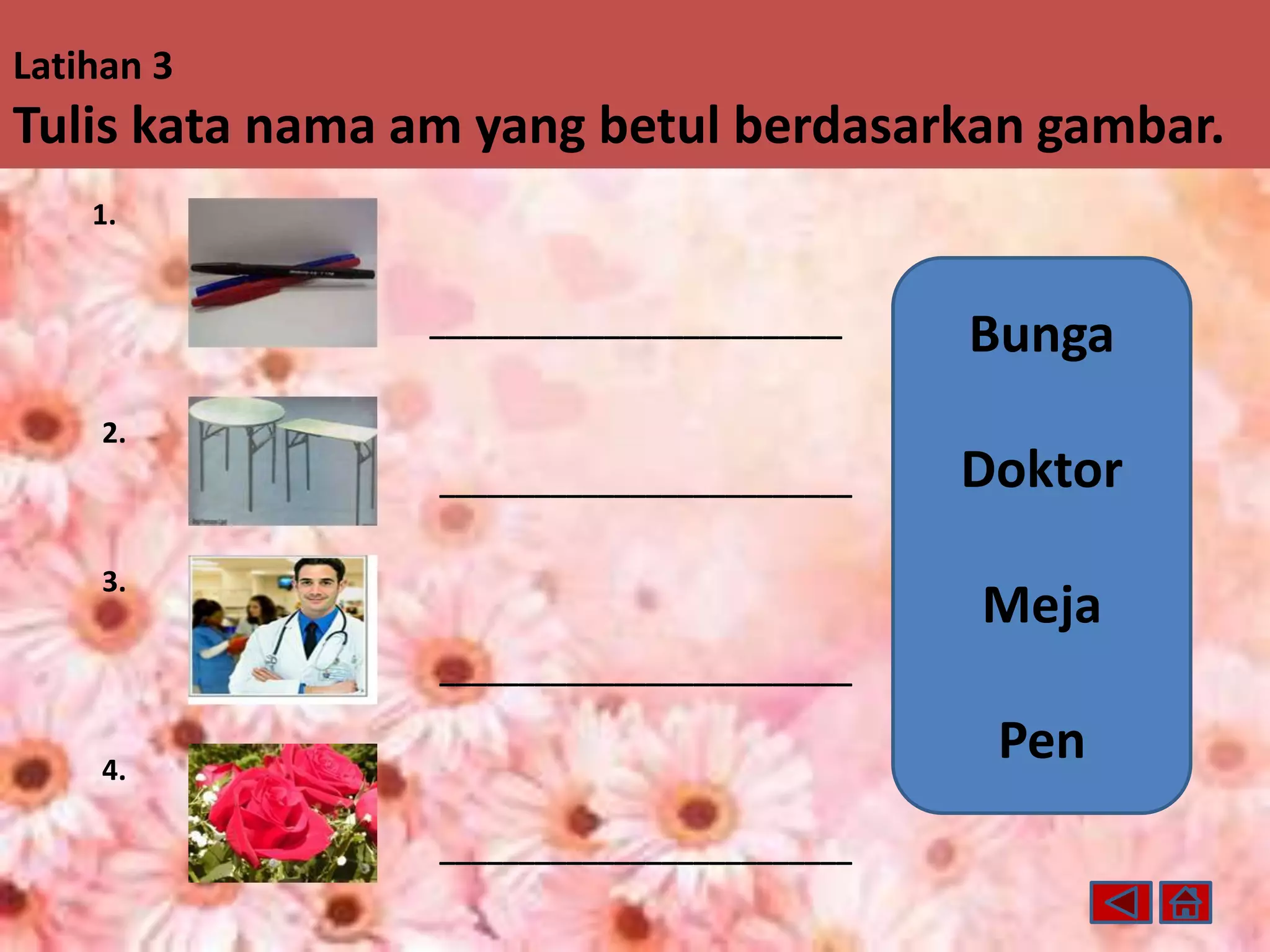 Latihan 3
Tulis kata nama am yang betul berdasarkan gambar.

1. ____________________

2. ____________________

3. ____________________

4. ____________________

Bunga

Doktor

Meja

Pen